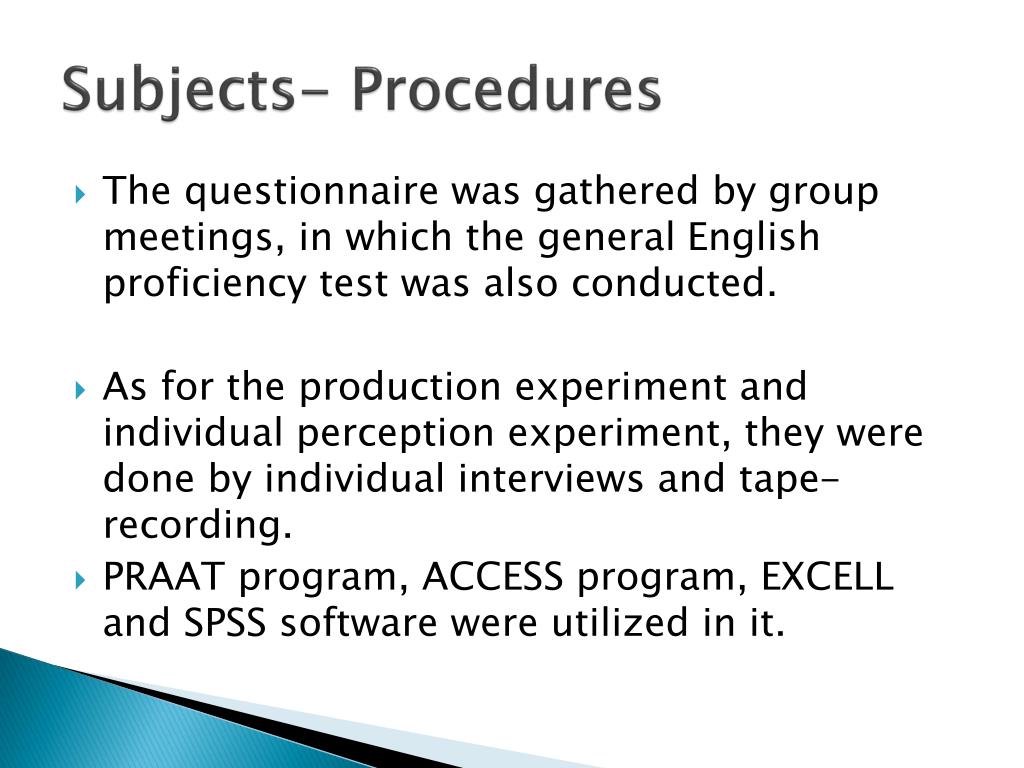 Subjects- Procedures

The questionnaire was gathered by group meetings, in which the general English proficiency test was also conducted.

As for the production experiment and individual perception experiment, they were done by individual interviews and tape-recording.

PRAAT program, ACCESS program, EXCELL and SPSS software were utilized in it.